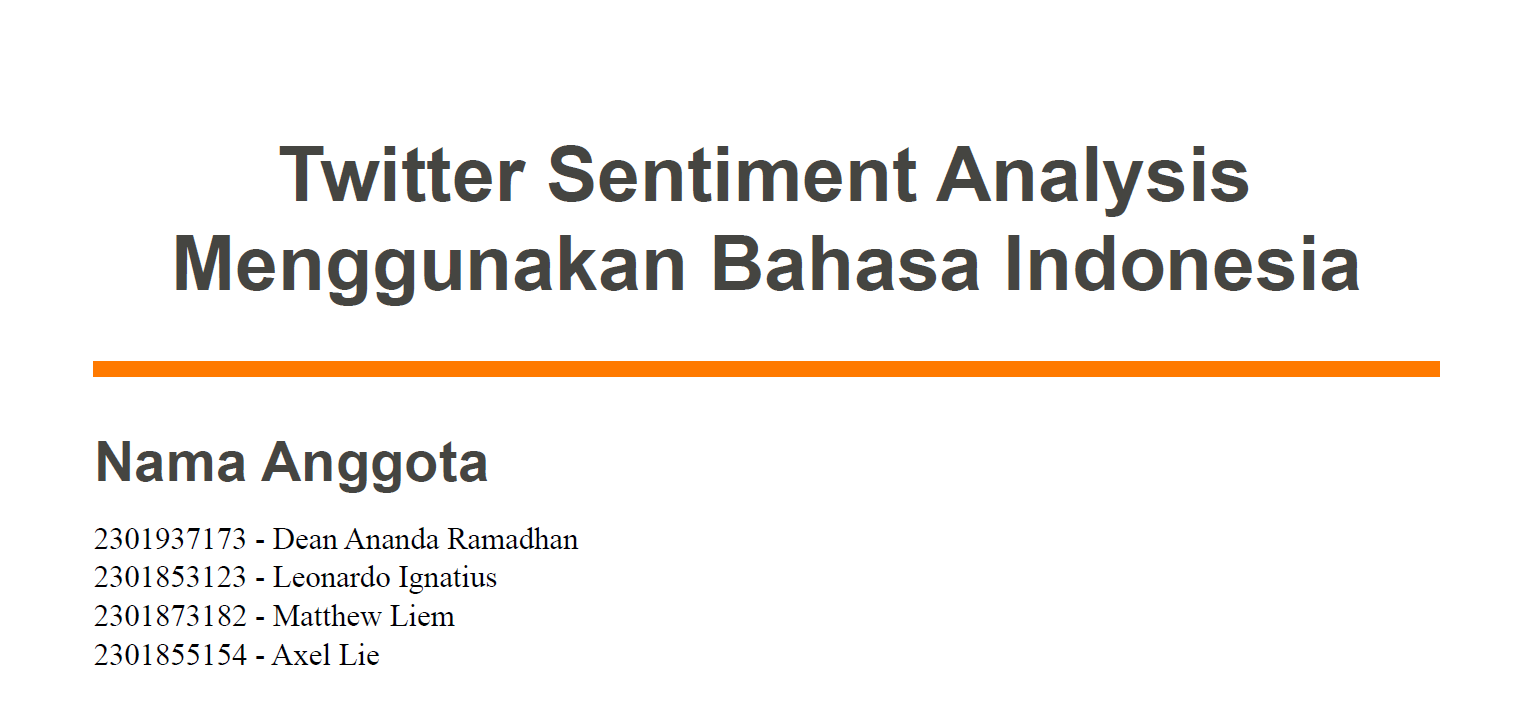 Twitter Sentiment Analysis Menggunakan Bahasa Indonesia

Nama Anggota

2301937173 - Dean Ananda Ramadhan
2301853123 - Leonardo Ignatius
2301873182 - Matthew Liem
2301855154 - Axel Lie